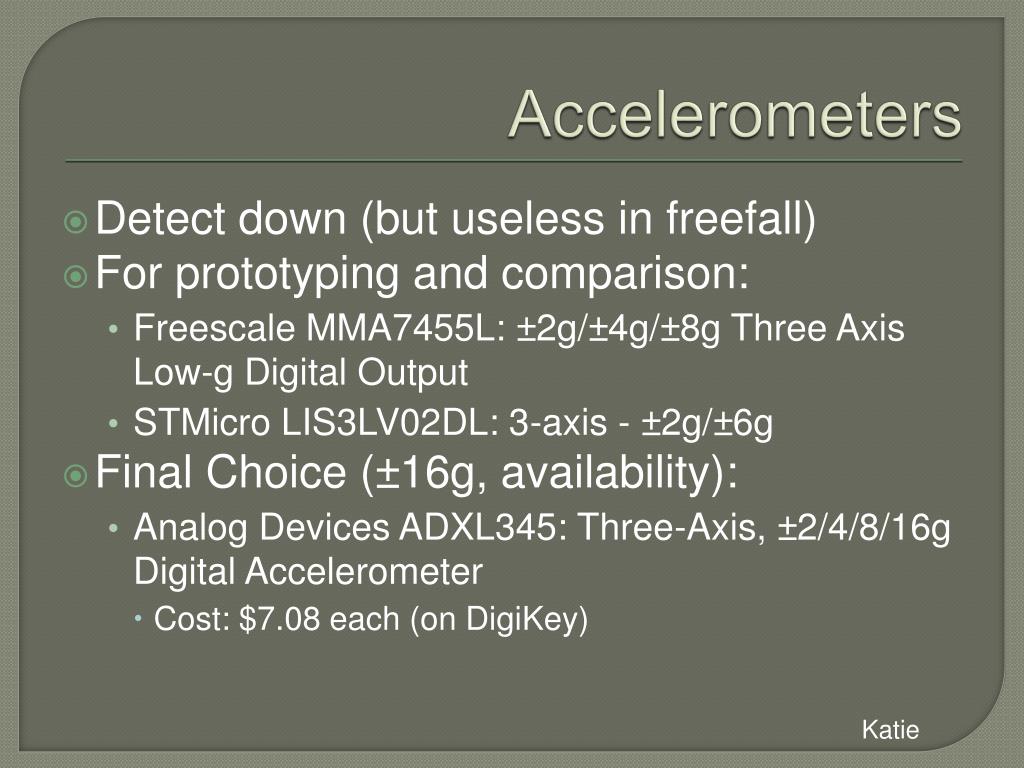 Accelerometers

Detect down (but useless in freefall)

For prototyping and comparison:

• Freescale MMA7455L: ±2g/±4g/±8g Three Axis Low-g Digital Output

• STMicro LIS3LV02DL: 3-axis - ±2g/±6g

Final Choice (±16g, availability):

• Analog Devices ADXL345: Three-Axis, ±2/4/8/16g Digital Accelerometer

• Cost: \$7.08 each (on DigiKey)

Katie